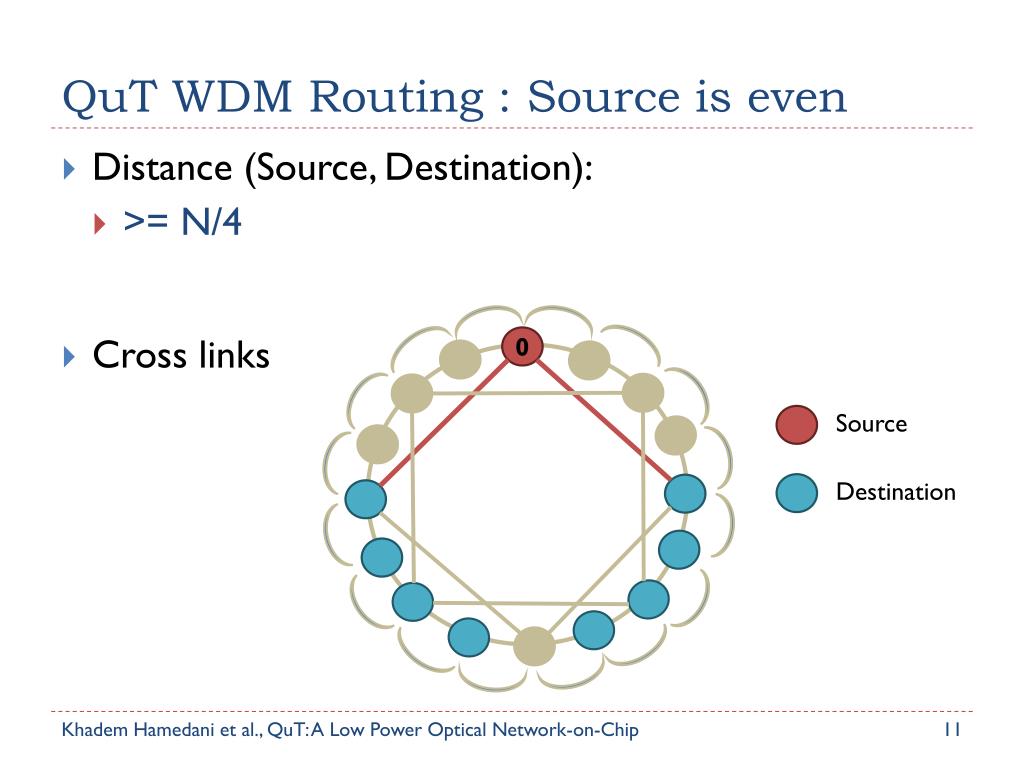 QuT WDM Routing : Source is even

Distance (Source, Destination):

>= N/4

Cross links

0

Source

Destination

Khadem Hamedani et al., QuT: A Low Power Optical Network-on-Chip

11